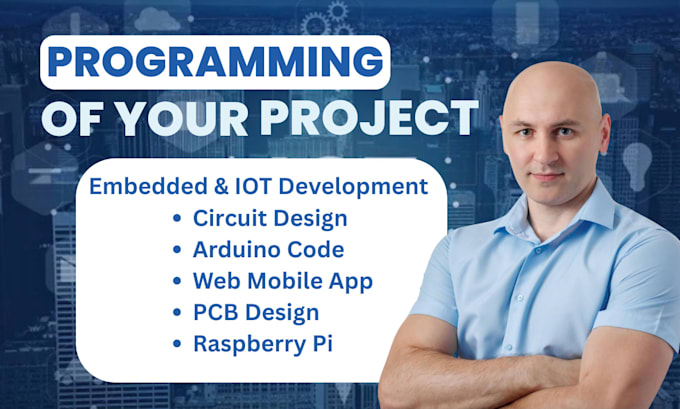 PROGRAMMING
OF YOUR PROJECT

Embedded & IOT Development
• Circuit Design
• Arduino Code
• Web Mobile App
• PCB Design
• Raspberry Pi